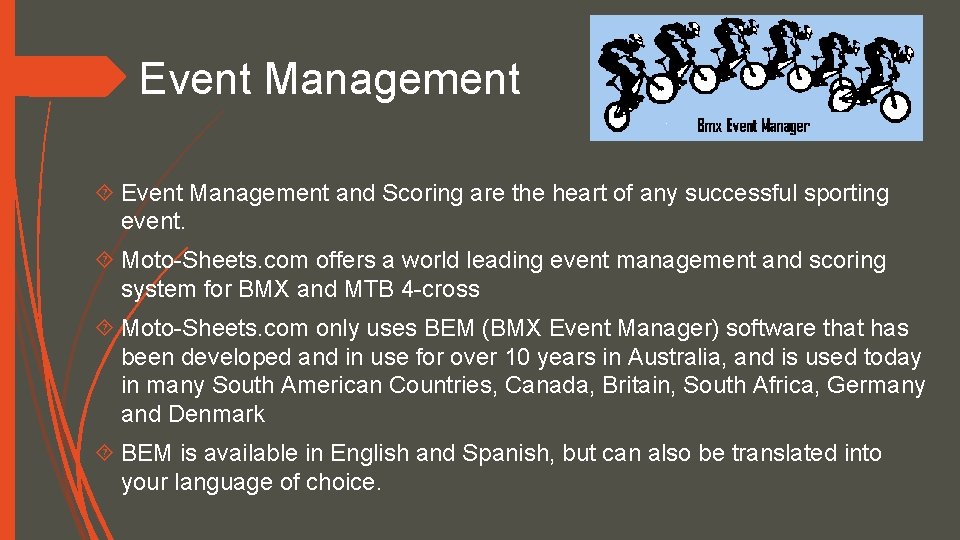 Event Management

Bmx Event Manager

Event Management and Scoring are the heart of any successful sporting event.

Moto-Sheets.com offers a world leading event management and scoring system for BMX and MTB 4-cross

Moto-Sheets.com only uses BEM (BMX Event Manager) software that has been developed and in use for over 10 years in Australia, and is used today in many South American Countries, Canada, Britain, South Africa, Germany and Denmark

BEM is available in English and Spanish, but can also be translated into your language of choice.